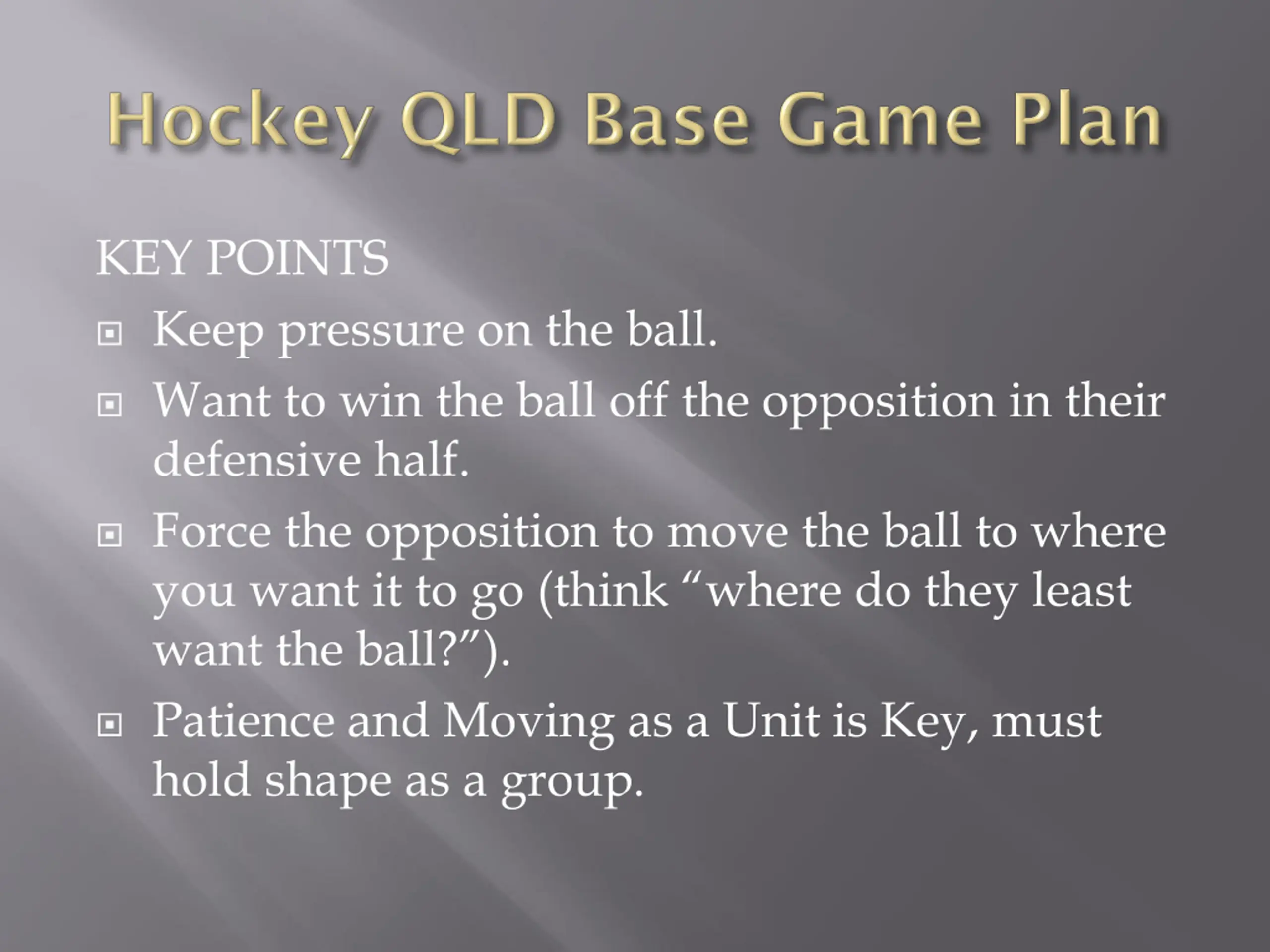 Hockey QLD Base Game Plan

KEY POINTS

- Keep pressure on the ball.
- Want to win the ball off the opposition in their defensive half.
- Force the opposition to move the ball to where you want it to go (think “where do they least want the ball?”).
- Patience and Moving as a Unit is Key, must hold shape as a group.